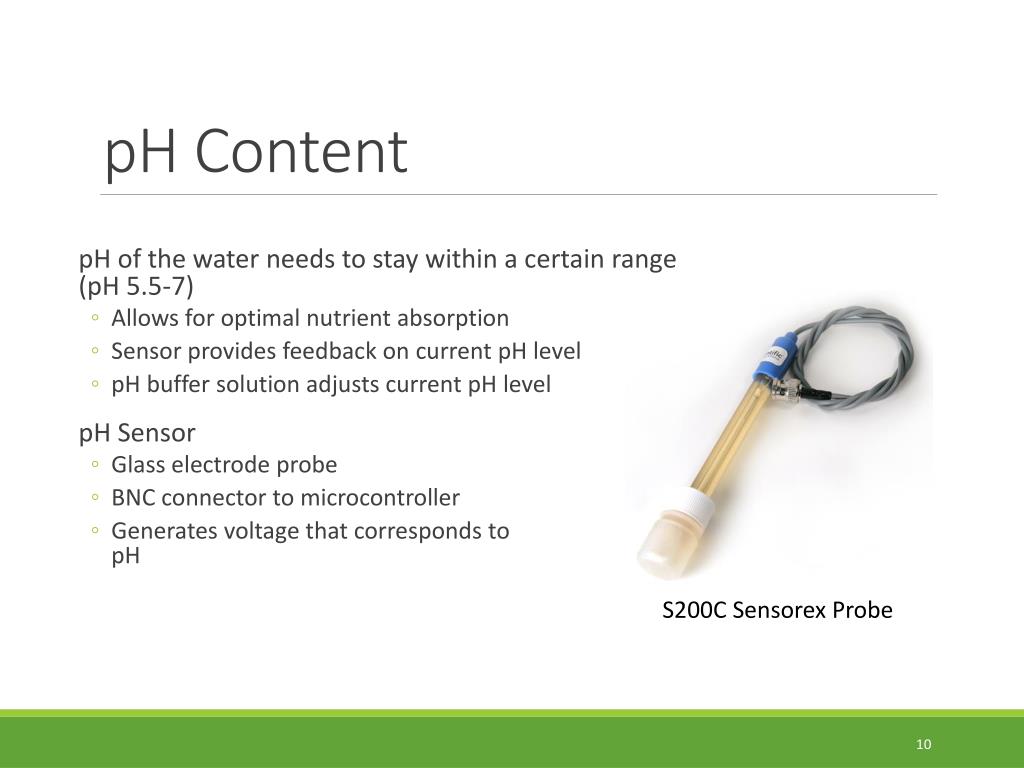 pH Content

pH of the water needs to stay within a certain range (pH 5.5-7)

◦ Allows for optimal nutrient absorption
◦ Sensor provides feedback on current pH level
◦ pH buffer solution adjusts current pH level

pH Sensor

◦ Glass electrode probe
◦ BNC connector to microcontroller
◦ Generates voltage that corresponds to pH

S200C Sensorex Probe

10